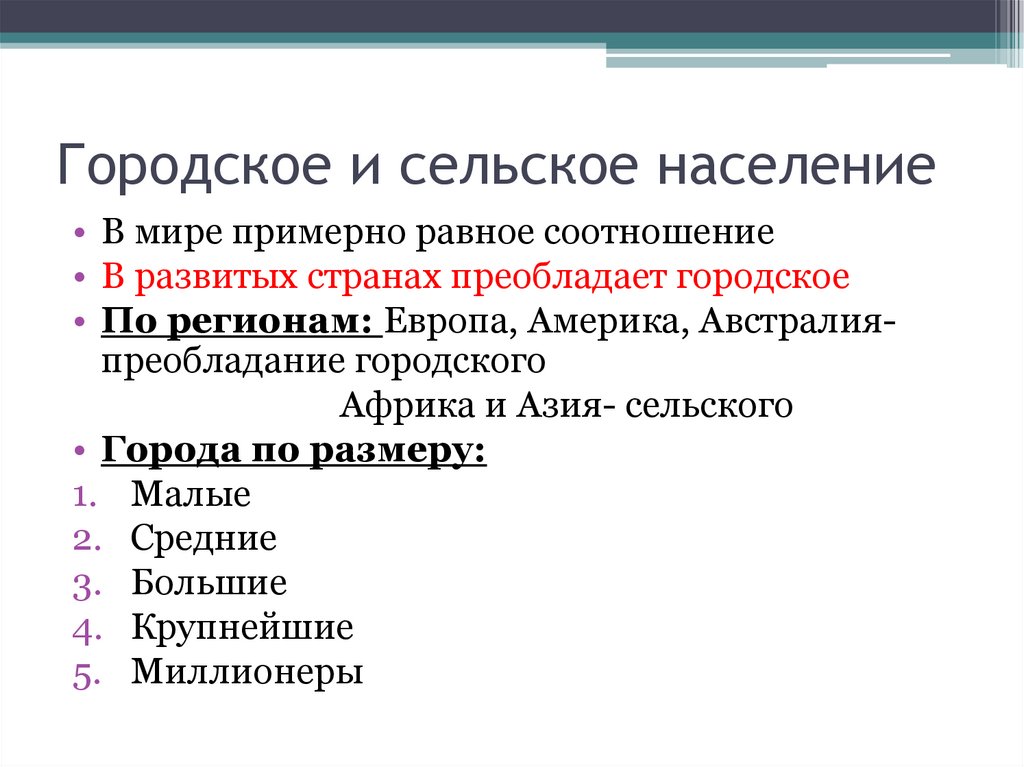 Городское и сельское население

• В мире примерно равное соотношение
• В развитых странах преобладает городское
• По регионам: Европа, Америка, Австралия- преобладание городского

Африка и Азия- сельского

• Города по размеру:
1. Малые
2. Средние
3. Большие
4. Крупнейшие
5. Миллионеры